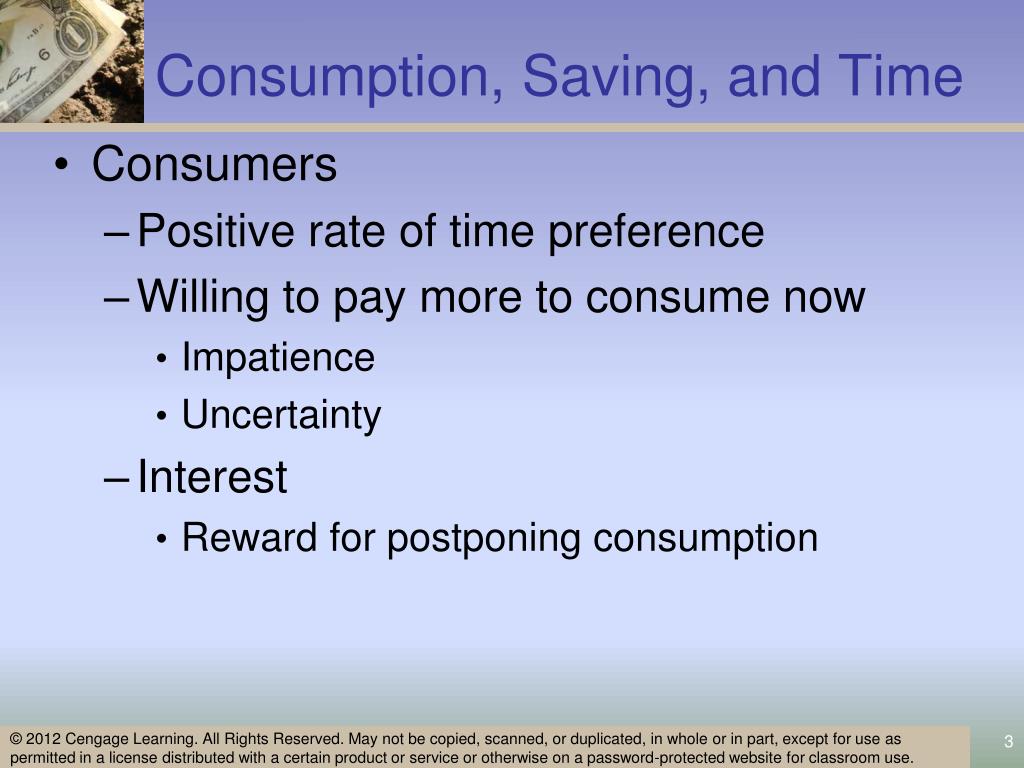 Consumption, Saving, and Time

• Consumers
– Positive rate of time preference
– Willing to pay more to consume now
• Impatience
• Uncertainty
– Interest
• Reward for postponing consumption

© 2012 Cengage Learning. All Rights Reserved. May not be copied, scanned, or duplicated, in whole or in part, except for use as permitted in a license distributed with a certain product or service or otherwise on a password-protected website for classroom use.

3